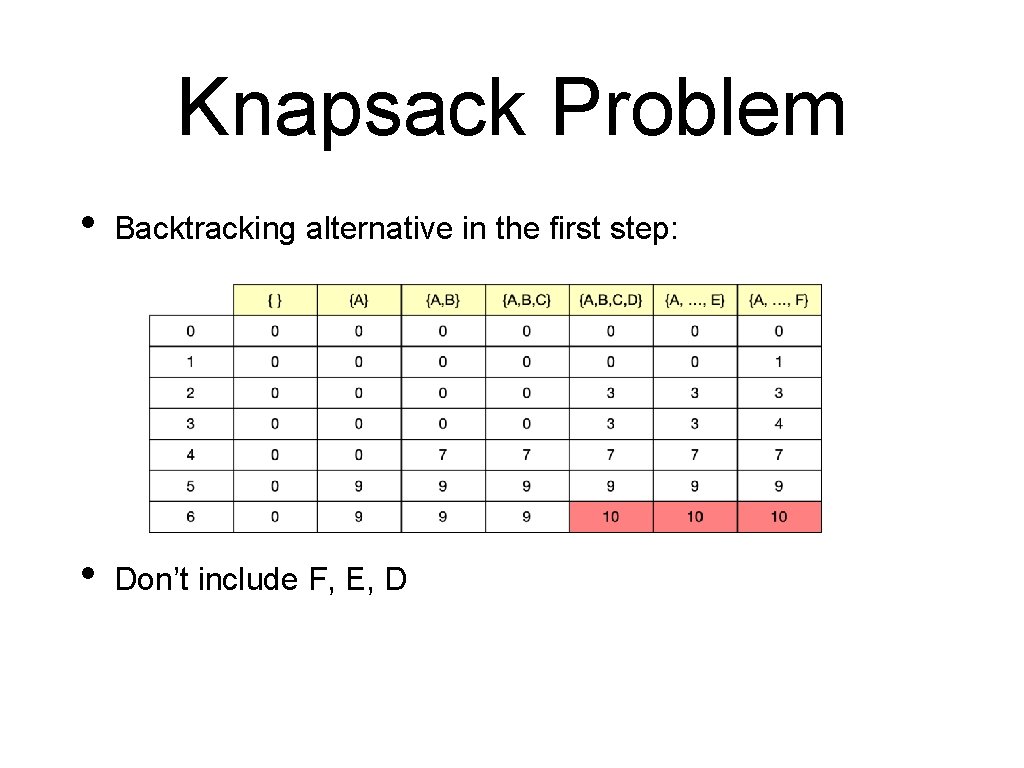 Knapsack Problem

• Backtracking alternative in the first step:

| | { } | {A} | {A,B} | {A,B,C} | {A,B,C,D} | {A, …, E} | {A, …, F} |
|---|---|---|---|---|---|---|---|
| 0 | 0 | 0 | 0 | 0 | 0 | 0 | 0 |
| 1 | 0 | 0 | 0 | 0 | 0 | 0 | 1 |
| 2 | 0 | 0 | 0 | 0 | 3 | 3 | 3 |
| 3 | 0 | 0 | 0 | 0 | 3 | 3 | 4 |
| 4 | 0 | 0 | 7 | 7 | 7 | 7 | 7 |
| 5 | 0 | 9 | 9 | 9 | 9 | 9 | 9 |
| 6 | 0 | 9 | 9 | 9 | 10 | 10 | 10 |

• Don’t include F, E, D